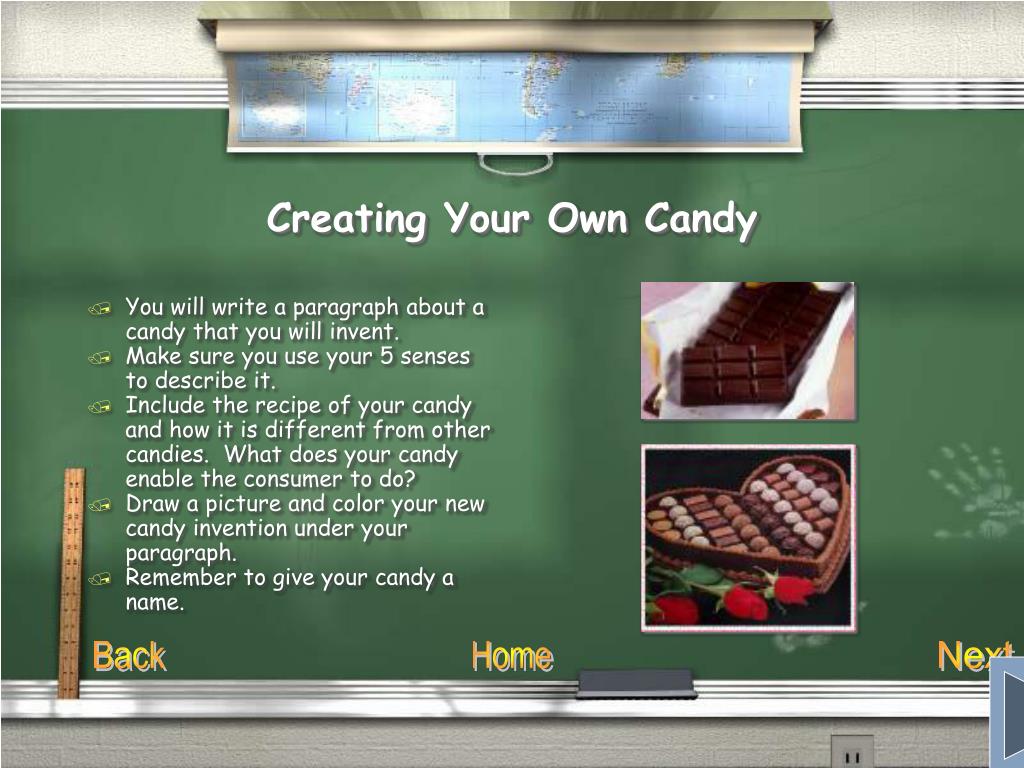 Creating Your Own Candy

You will write a paragraph about a candy that you will invent.
Make sure you use your 5 senses to describe it.
Include the recipe of your candy and how it is different from other candies.  What does your candy enable the consumer to do?
Draw a picture and color your new candy invention under your paragraph.
Remember to give your candy a name.

Back
Home
Next